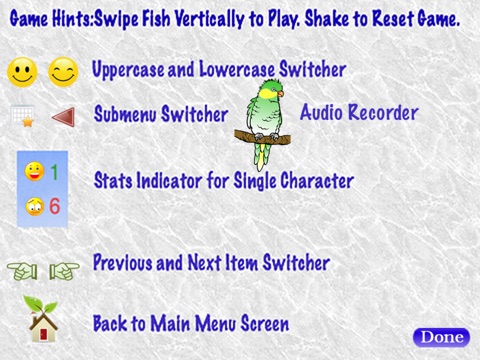 Game Hints:Swipe Fish Vertically to Play. Shake to Reset Game.

Uppercase and Lowercase Switcher

Submenu Switcher

Audio Recorder

1

6

Stats Indicator for Single Character

Previous and Next Item Switcher

Back to Main Menu Screen

Done